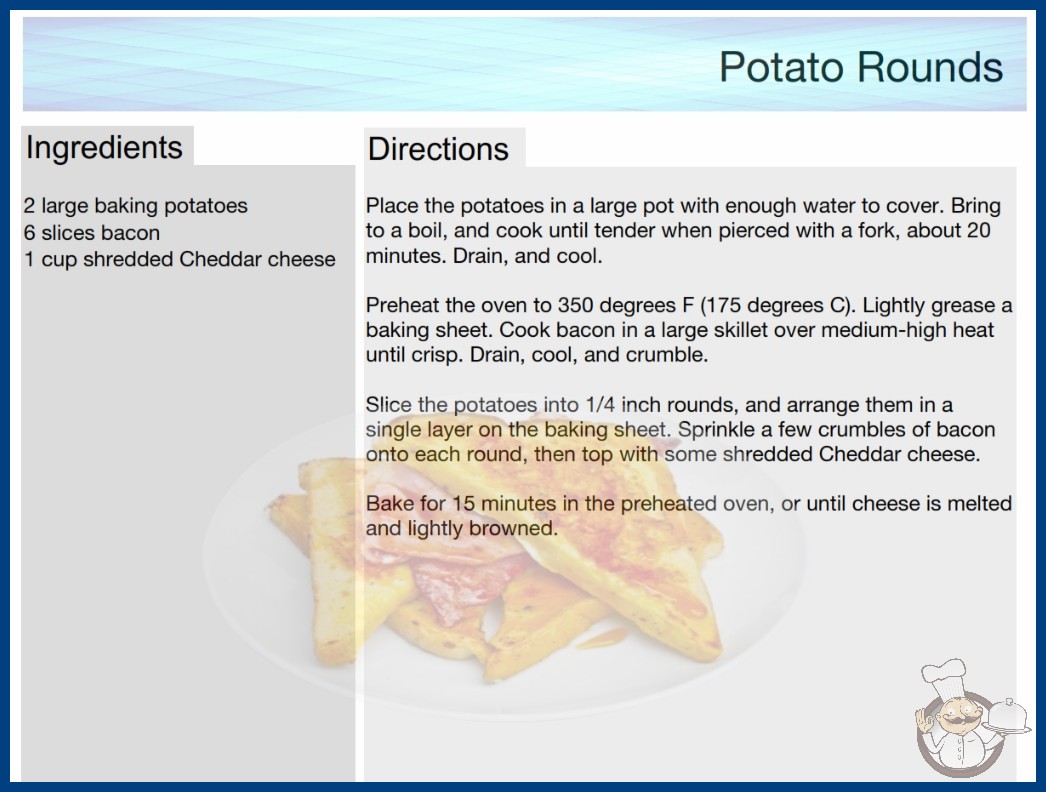 Potato Rounds

Ingredients

2 large baking potatoes
6 slices bacon
1 cup shredded Cheddar cheese

Directions

Place the potatoes in a large pot with enough water to cover. Bring to a boil, and cook until tender when pierced with a fork, about 20 minutes. Drain, and cool.

Preheat the oven to 350 degrees F (175 degrees C). Lightly grease a baking sheet. Cook bacon in a large skillet over medium-high heat until crisp. Drain, cool, and crumble.

Slice the potatoes into 1/4 inch rounds, and arrange them in a single layer on the baking sheet. Sprinkle a few crumbles of bacon onto each round, then top with some shredded Cheddar cheese.

Bake for 15 minutes in the preheated oven, or until cheese is melted and lightly browned.